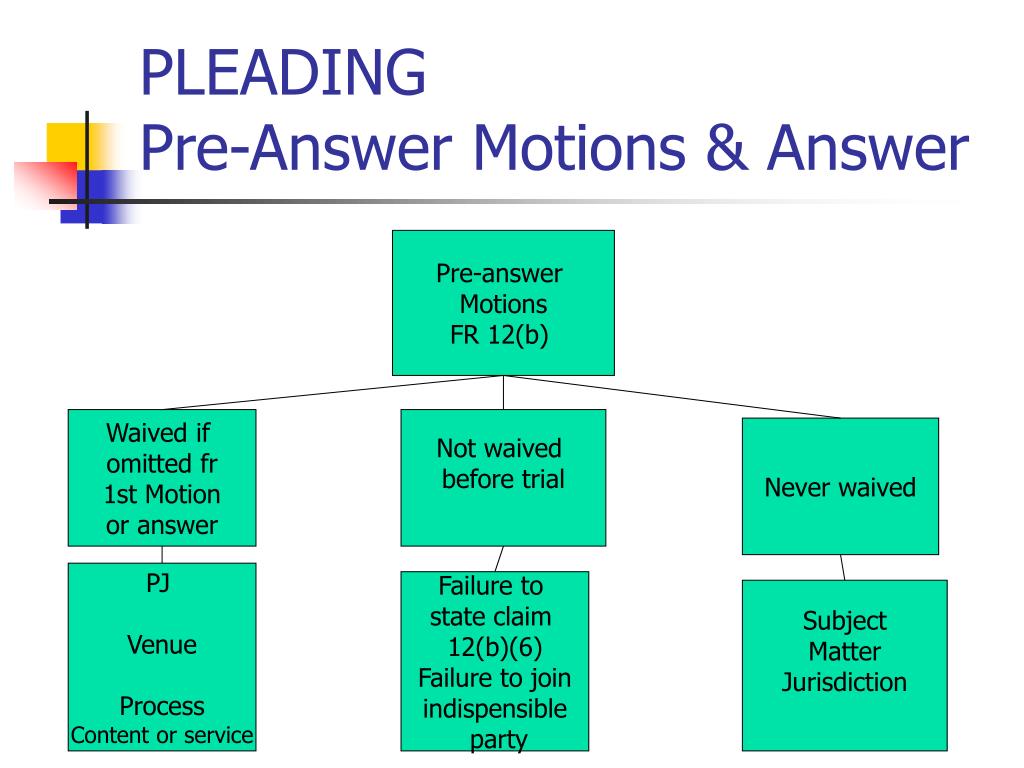 PLEADING
Pre-Answer Motions & Answer

Pre-answer Motions FR 12(b)

Waived if omitted fr 1st Motion or answer

Not waived before trial

Never waived

PJ

Venue

Process
Content or service

Failure to state claim 12(b)(6)
Failure to join indispensible party

Subject Matter Jurisdiction